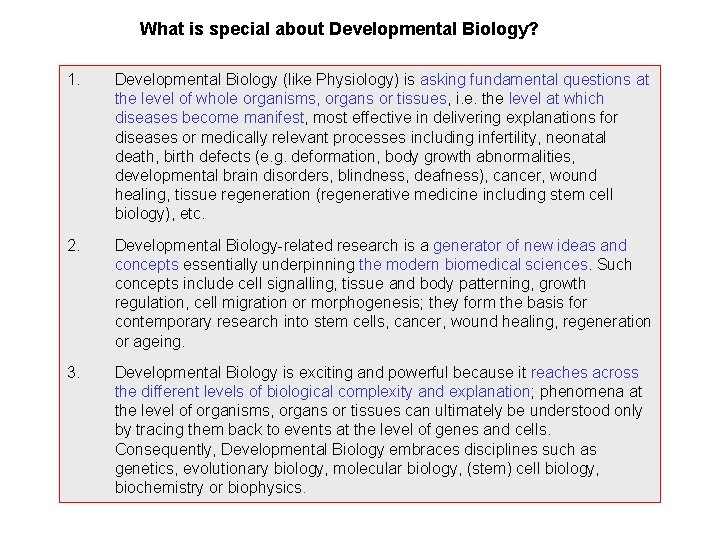 What is special about Developmental Biology?

1. Developmental Biology (like Physiology) is asking fundamental questions at the level of whole organisms, organs or tissues, i.e. the level at which diseases become manifest, most effective in delivering explanations for diseases or medically relevant processes including infertility, neonatal death, birth defects (e.g. deformation, body growth abnormalities, developmental brain disorders, blindness, deafness), cancer, wound healing, tissue regeneration (regenerative medicine including stem cell biology), etc.

2. Developmental Biology-related research is a generator of new ideas and concepts essentially underpinning the modern biomedical sciences. Such concepts include cell signalling, tissue and body patterning, growth regulation, cell migration or morphogenesis; they form the basis for contemporary research into stem cells, cancer, wound healing, regeneration or ageing.

3. Developmental Biology is exciting and powerful because it reaches across the different levels of biological complexity and explanation; phenomena at the level of organisms, organs or tissues can ultimately be understood only by tracing them back to events at the level of genes and cells. Consequently, Developmental Biology embraces disciplines such as genetics, evolutionary biology, molecular biology, (stem) cell biology, biochemistry or biophysics.